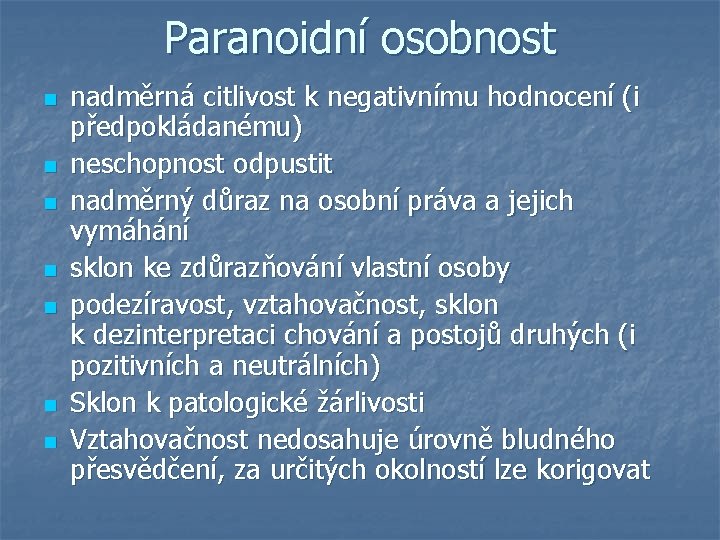 Paranoidní osobnost

- nadměrná citlivost k negativnímu hodnocení (i předpokládanému)
- neschopnost odpustit
- nadměrný důraz na osobní práva a jejich vymáhání
- sklon ke zdůrazňování vlastní osoby
- podezíravost, vztahovačnost, sklon k dezinterpretaci chování a postojů druhých (i pozitivních a neutrálních)
- Sklon k patologické žárlivosti
- Vztahovačnost nedosahuje úrovně bludného přesvědčení, za určitých okolností lze korigovat